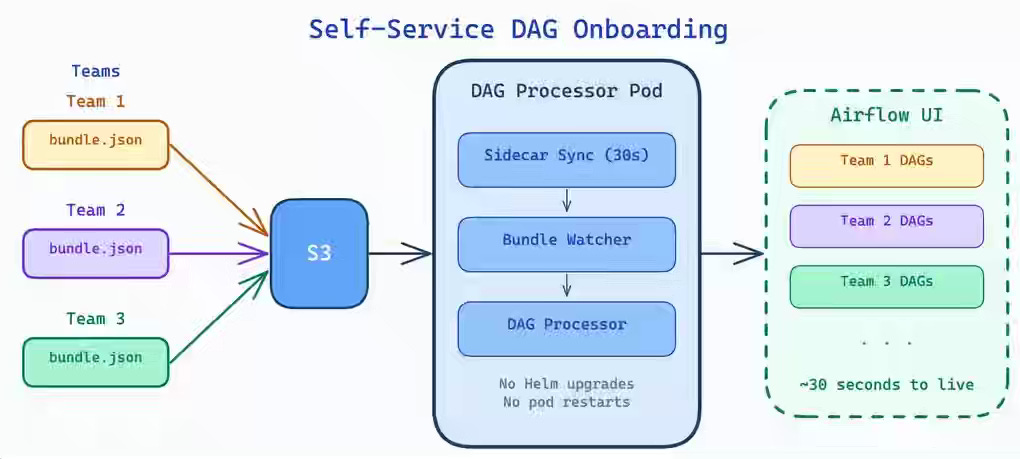 Self-Service DAG Onboarding

Teams

Team 1

bundle.json

Team 2

bundle.json

Team 3

bundle.json

S3

DAG Processor Pod

Sidecar Sync (30s)

Bundle Watcher

DAG Processor

No Helm upgrades
No pod restarts

Airflow UI

Team 1 DAGs

Team 2 DAGs

Team 3 DAGs

. . .

~30 seconds to live